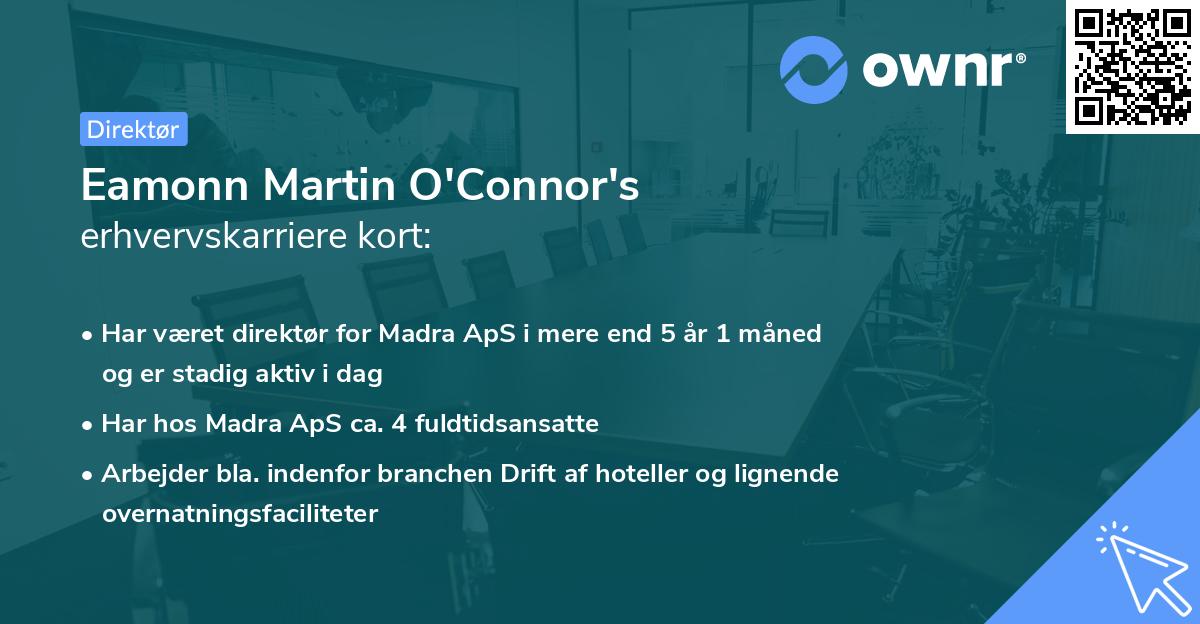 ownr®

Direktør

Eamonn Martin O'Connor's
erhvervskarriere kort:

• Har været direktør for Madra ApS i mere end 5 år 1 måned og er stadig aktiv i dag
• Har hos Madra ApS ca. 4 fuldtidsansatte
• Arbejder bla. indenfor branchen Drift af hoteller og lignende overnatningsfaciliteter